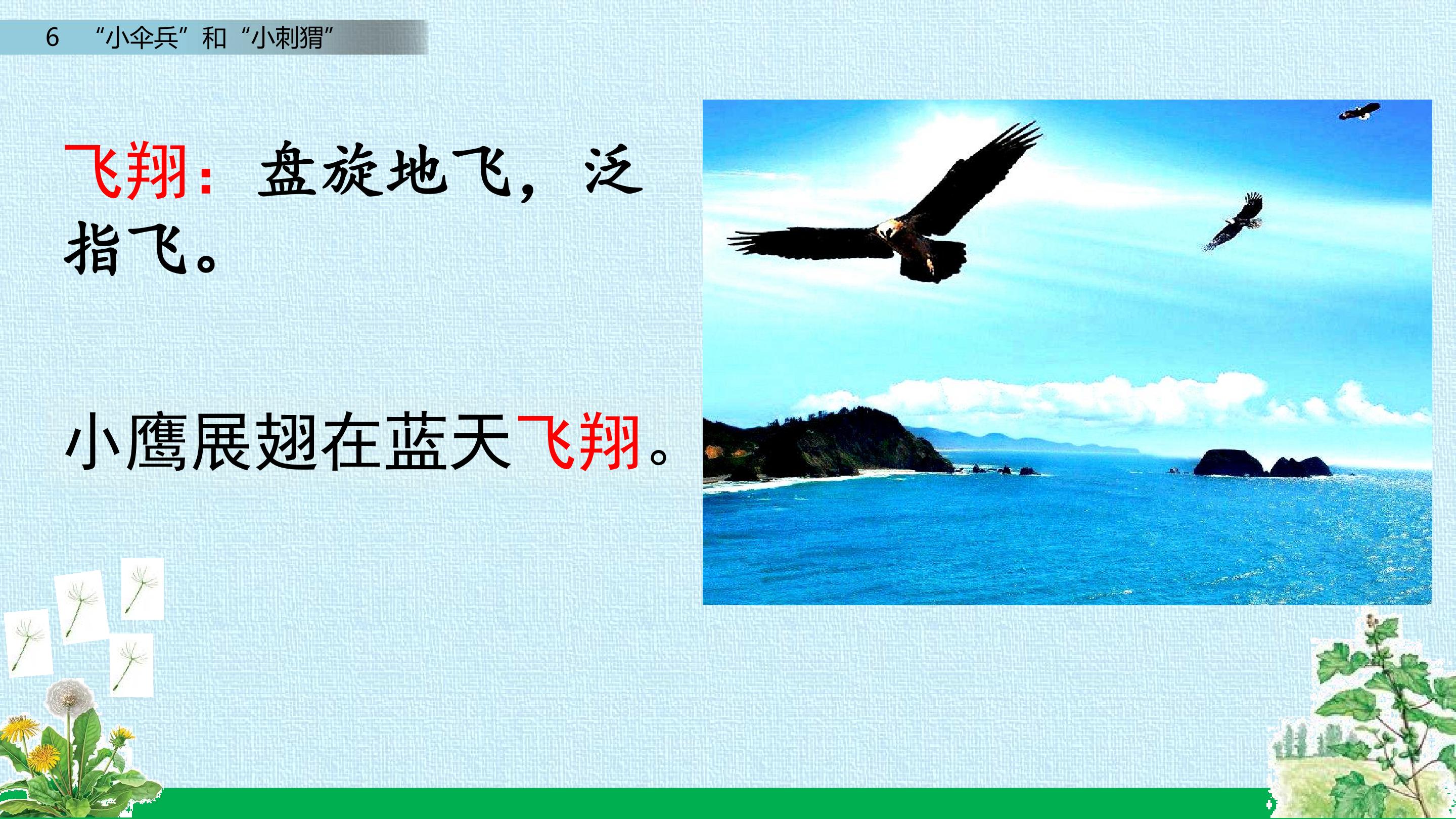 6 “小伞兵”和“小刺猬”

飞翔：盘旋地飞，泛指飞。

小鹰展翅在蓝天飞翔。